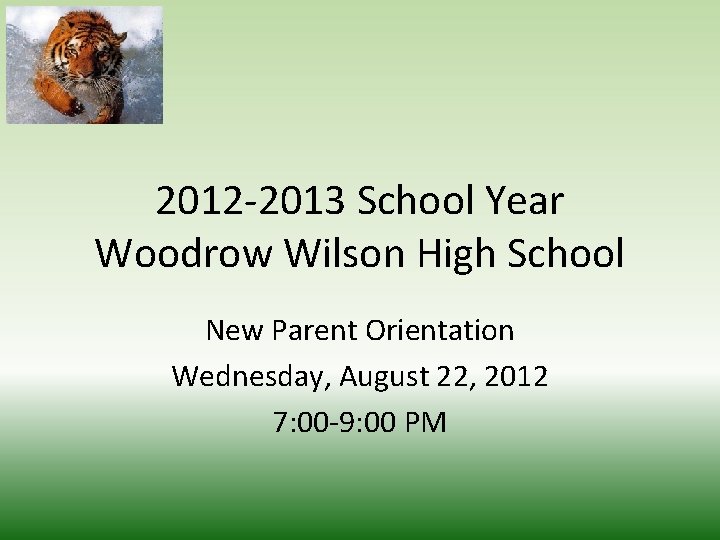 2012-2013 School Year
Woodrow Wilson High School

New Parent Orientation

Wednesday, August 22, 2012

7:00-9:00 PM